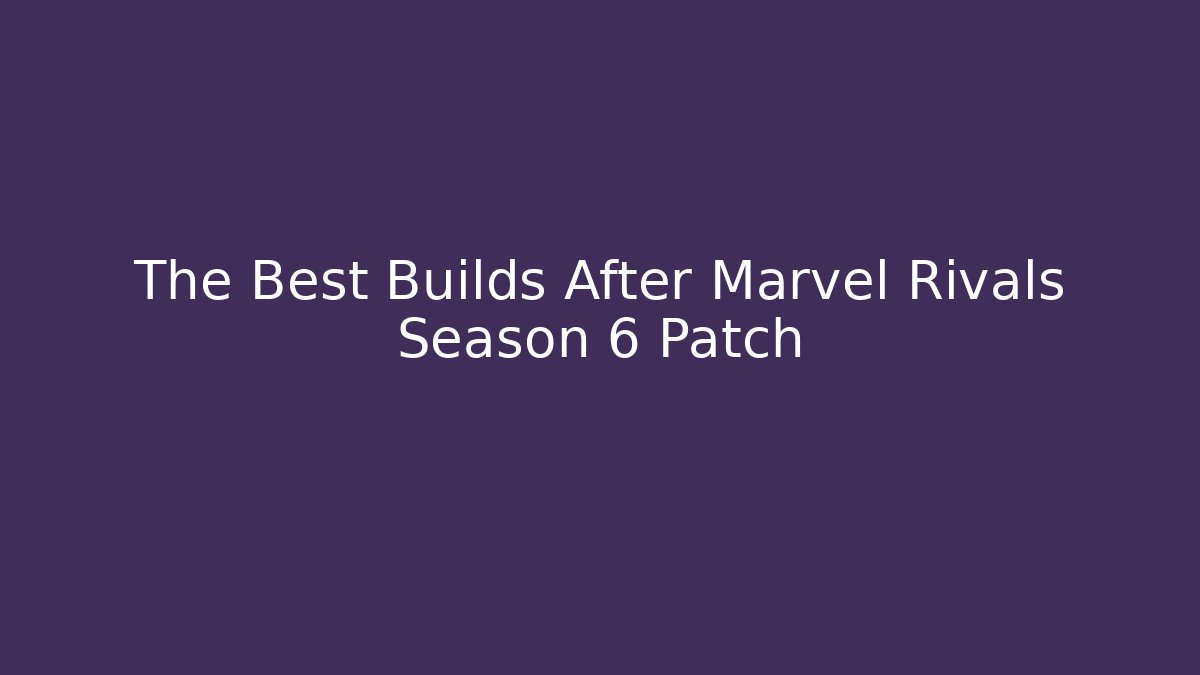 The Best Builds After Marvel Rivals Season 6 Patch